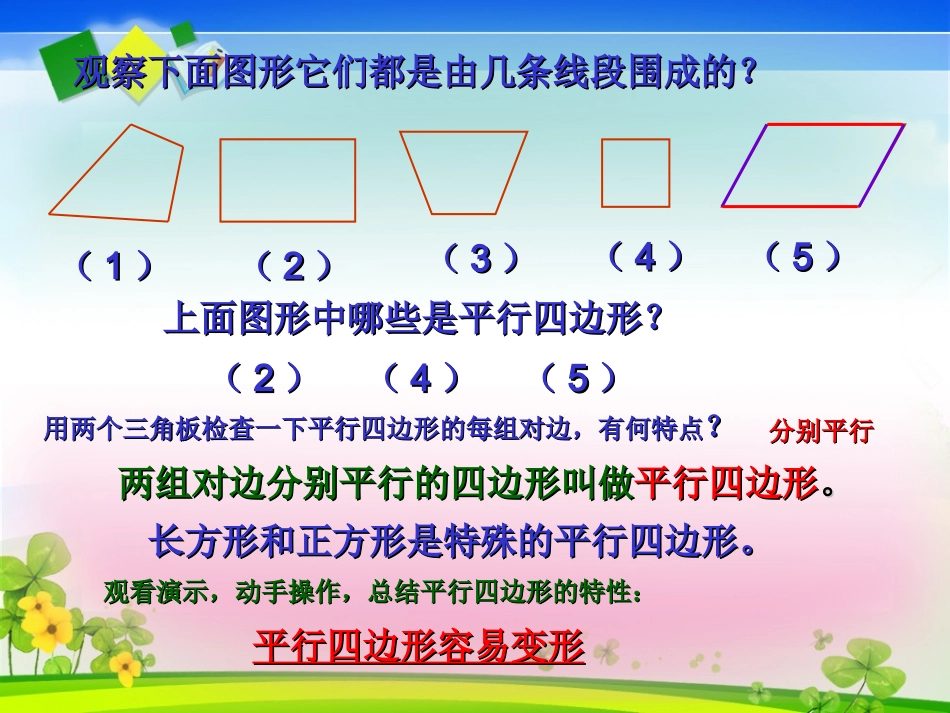 观察下面图形它们都是由几条线段围成的？

（1） （2） （3） （4） （5）

上面图形中哪些是平行四边形？

（2） （4） （5）

用两个三角板检查一下平行四边形的每组对边，有何特点？ 分别平行

两组对边分别平行的四边形叫做平行四边形。

长方形和正方形是特殊的平行四边形。

观看演示，动手操作，总结平行四边形的特性：

平行四边形容易变形